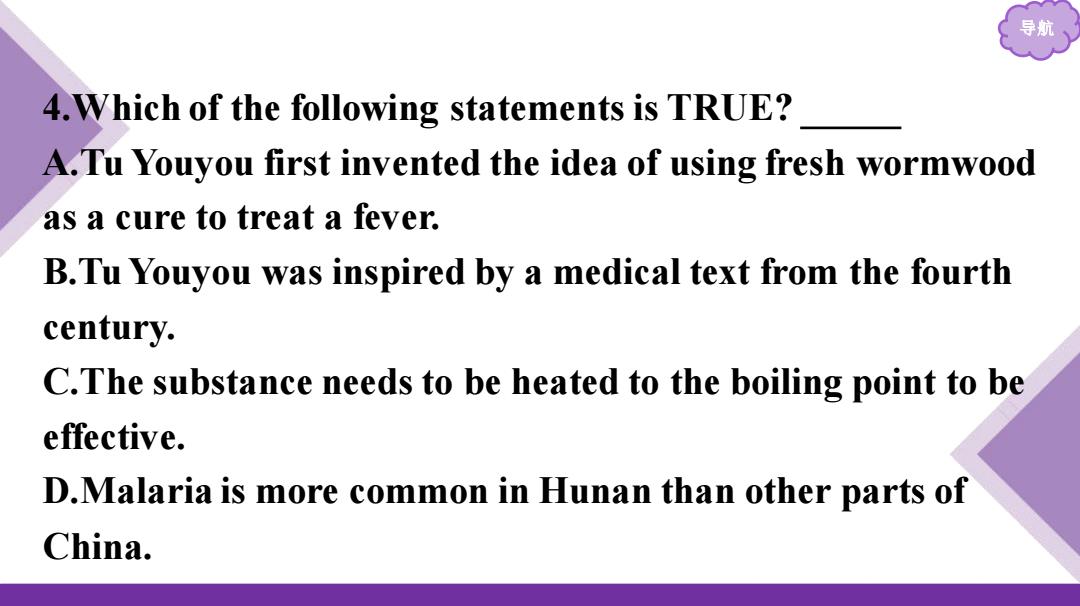 导航

4.Which of the following statements is TRUE? _____

A.Tu Youyou first invented the idea of using fresh wormwood as a cure to treat a fever.

B.Tu Youyou was inspired by a medical text from the fourth century.

C.The substance needs to be heated to the boiling point to be effective.

D.Malaria is more common in Hunan than other parts of China.